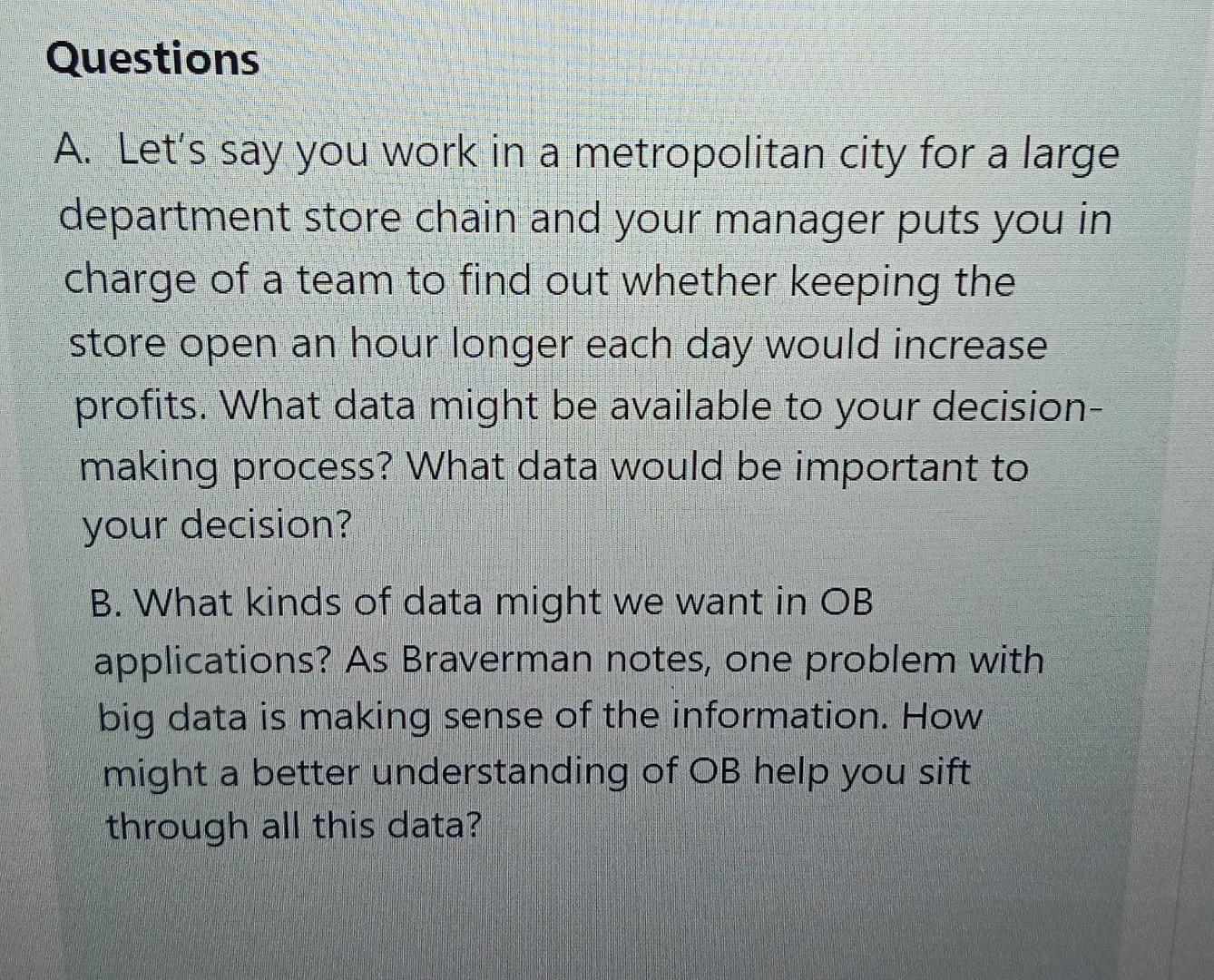 Questions

A. Let's say you work in a metropolitan city for a large department store chain and your manager puts you in charge of a team to find out whether keeping the store open an hour longer each day would increase profits. What data might be available to your decision-making process? What data would be important to your decision?

B. What kinds of data might we want in OB applications? As Braverman notes, one problem with big data is making sense of the information. How might a better understanding of OB help you sift through all this data?